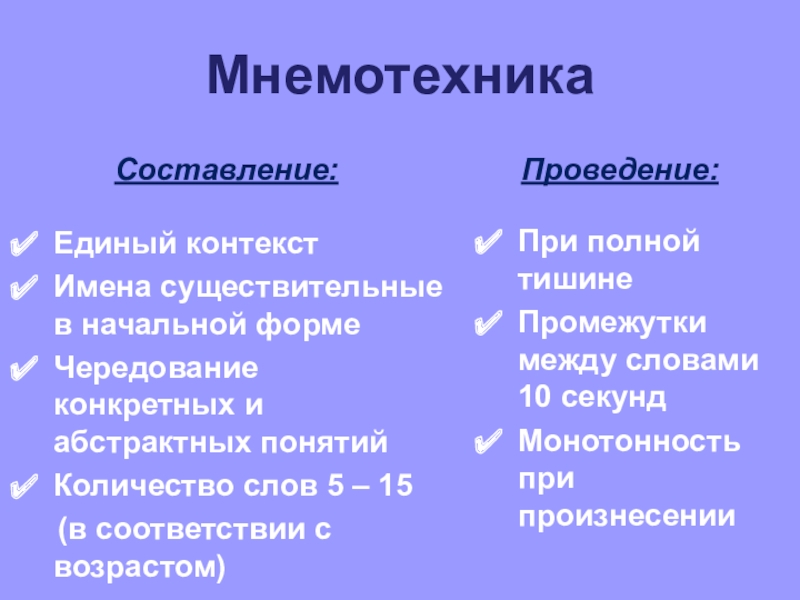 Мнемотехника

Составление:

✔ Единый контекст
✔ Имена существительные в начальной форме
✔ Чередование конкретных и абстрактных понятий
✔ Количество слов 5 – 15
(в соответствии с возрастом)

Проведение:

✔ При полной тишине
✔ Промежутки между словами 10 секунд
✔ Монотонность при произнесении